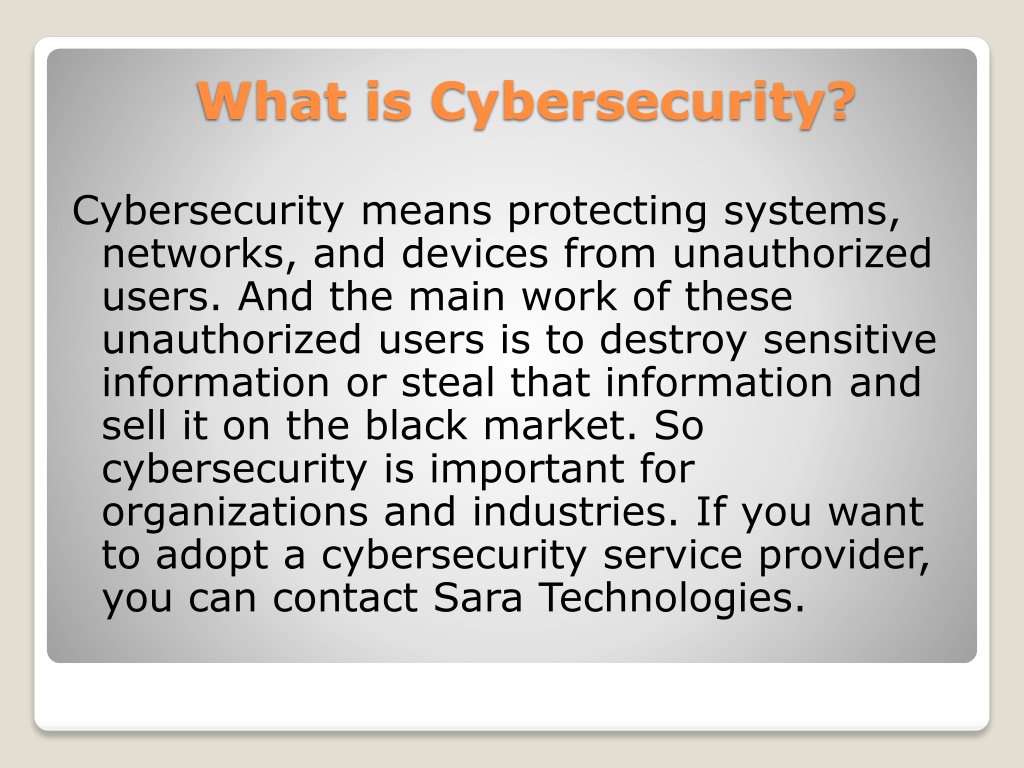 What is Cybersecurity?

Cybersecurity means protecting systems, networks, and devices from unauthorized users. And the main work of these unauthorized users is to destroy sensitive information or steal that information and sell it on the black market. So cybersecurity is important for organizations and industries. If you want to adopt a cybersecurity service provider, you can contact Sara Technologies.